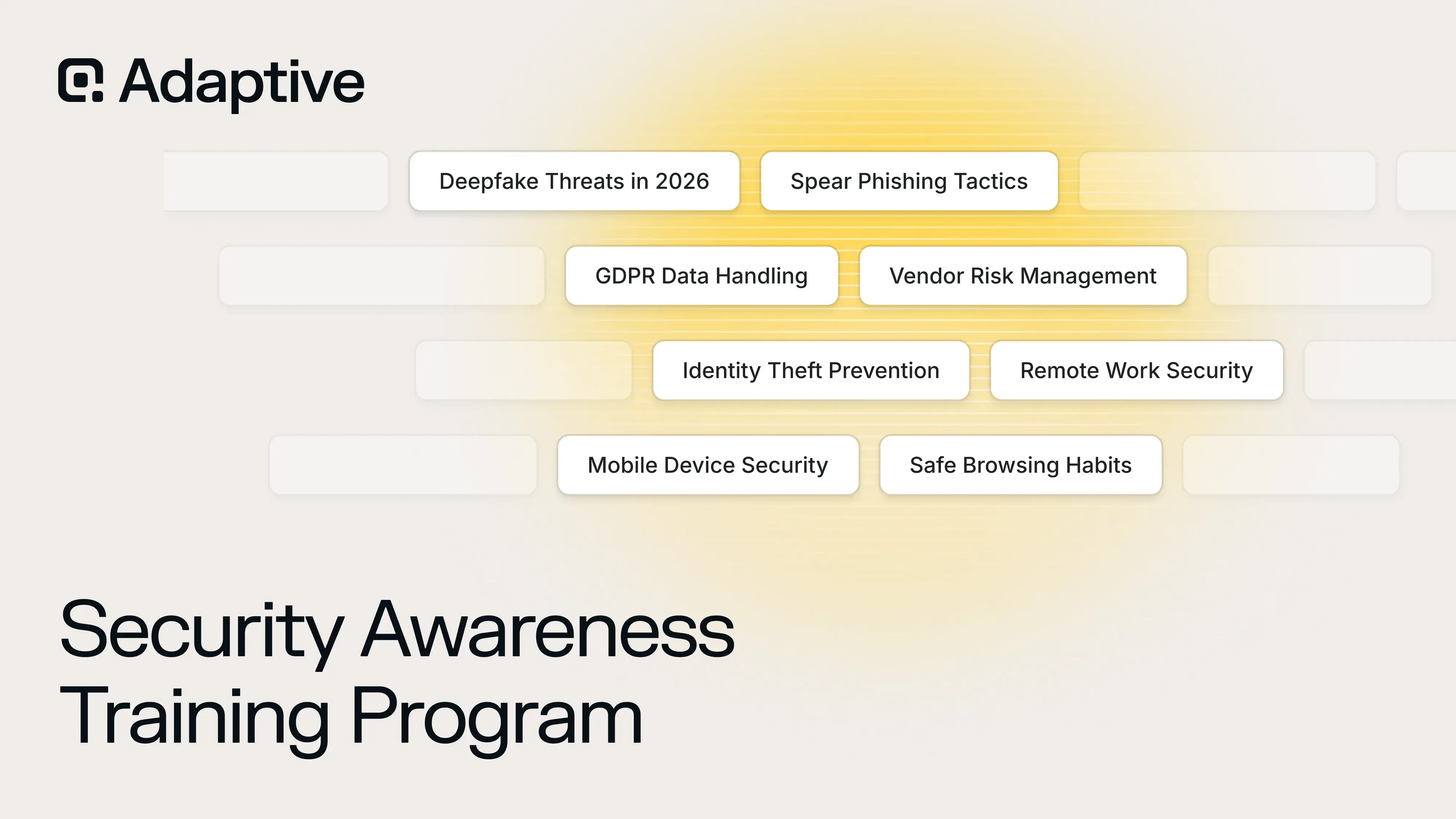 Adaptive

Deepfake Threats in 2026

Spear Phishing Tactics

GDPR Data Handling

Vendor Risk Management

Identity Theft Prevention

Remote Work Security

Mobile Device Security

Safe Browsing Habits

Security Awareness Training Program